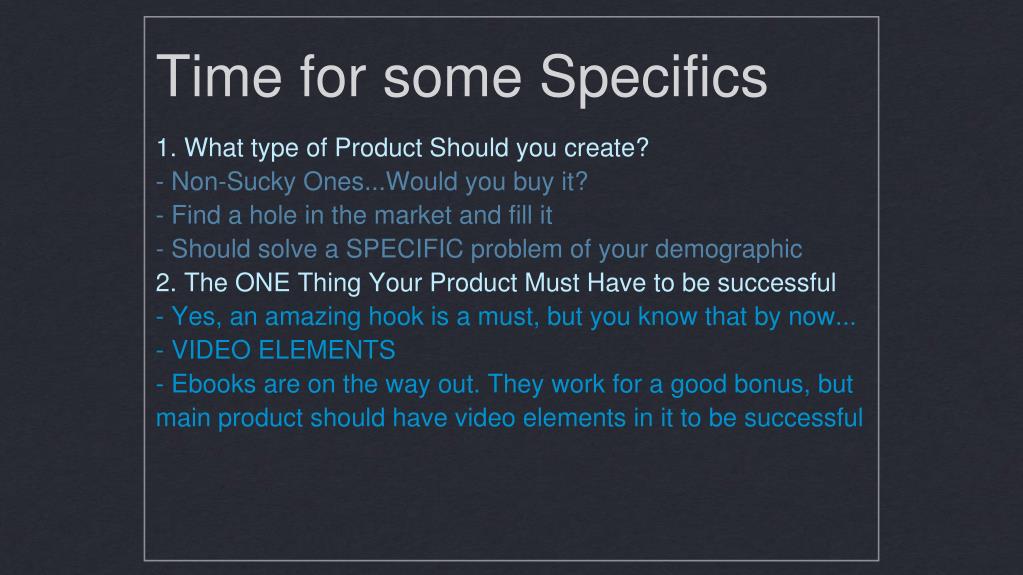 Time for some Specifics

1. What type of Product Should you create?
- Non-Sucky Ones...Would you buy it?
- Find a hole in the market and fill it
- Should solve a SPECIFIC problem of your demographic
2. The ONE Thing Your Product Must Have to be successful
- Yes, an amazing hook is a must, but you know that by now...
- VIDEO ELEMENTS
- Ebooks are on the way out. They work for a good bonus, but main product should have video elements in it to be successful